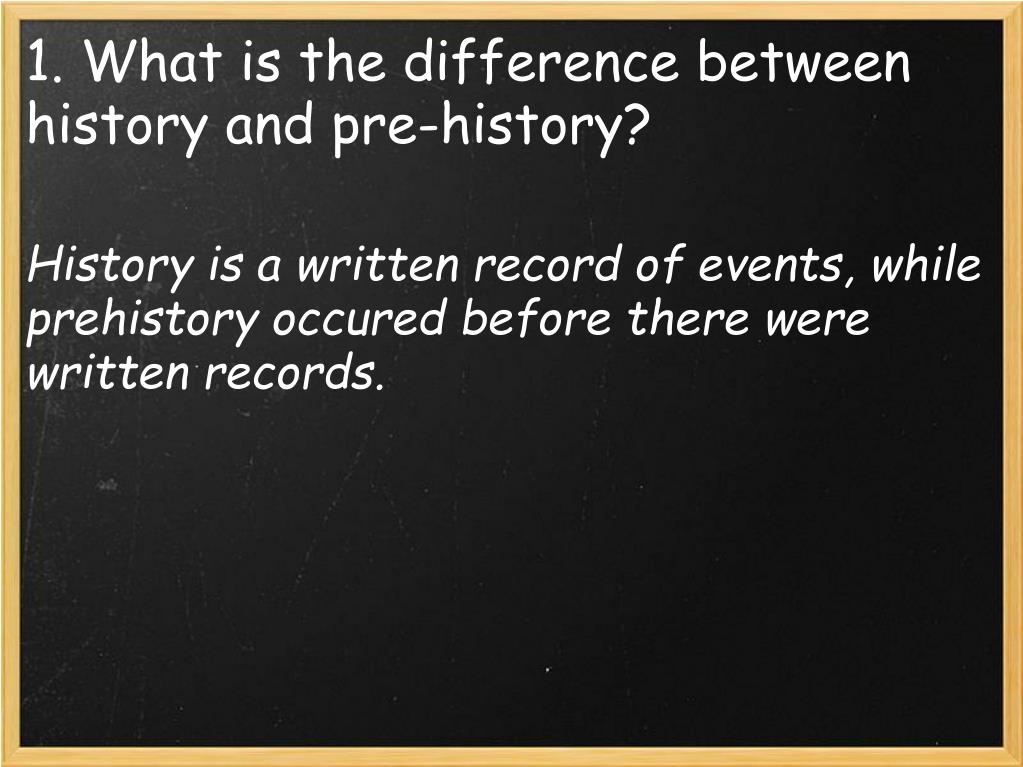 1. What is the difference between history and pre-history?

History is a written record of events, while prehistory occured before there were written records.